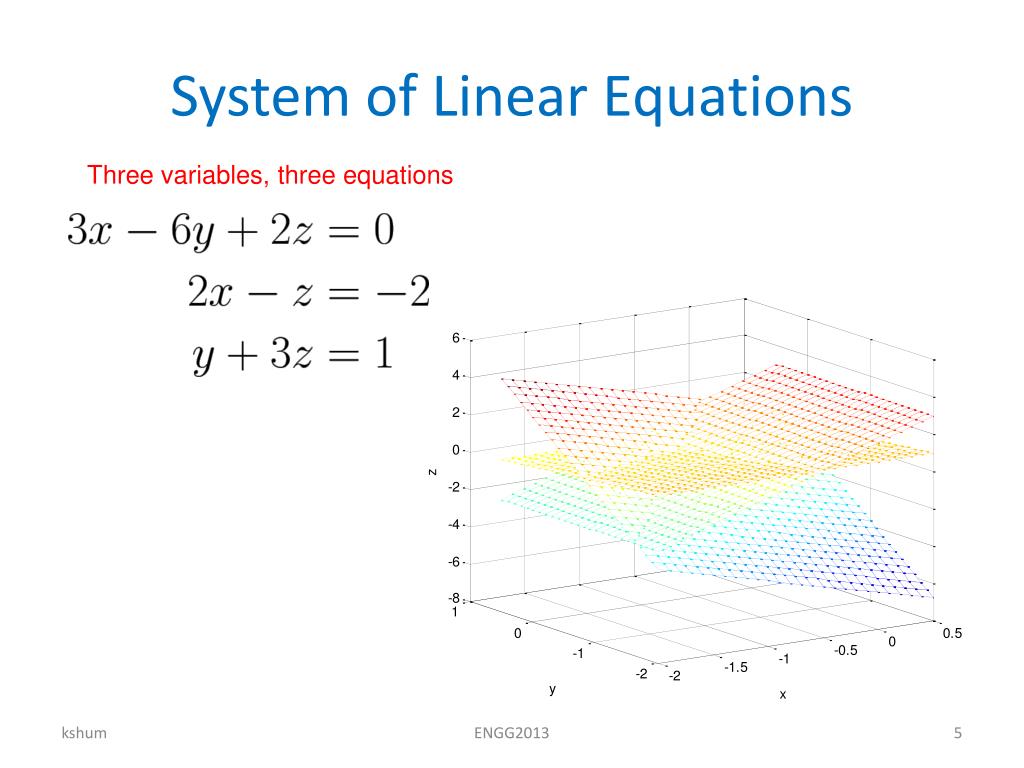 System of Linear Equations

Three variables, three equations

$3x - 6y + 2z = 0$

$2x - z = -2$

$y + 3z = 1$

6
4
2
0
-2
-4
-6
-8
z
1
0
-1
-2
y
-2
-1.5
-1
-0.5
0
0.5
x

kshum

ENGG2013

5